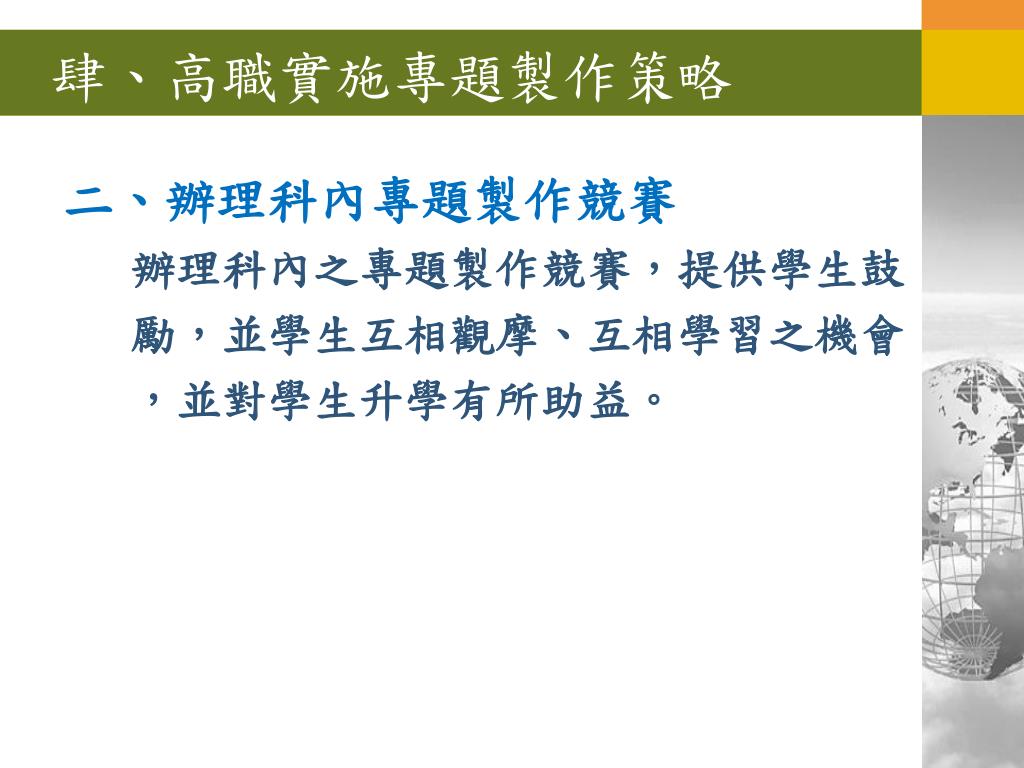 肆、高職實施專題製作策略

二、辦理科內專題製作競賽

辦理科內之專題製作競賽，提供學生鼓勵，並學生互相觀摩、互相學習之機會，並對學生升學有所助益。